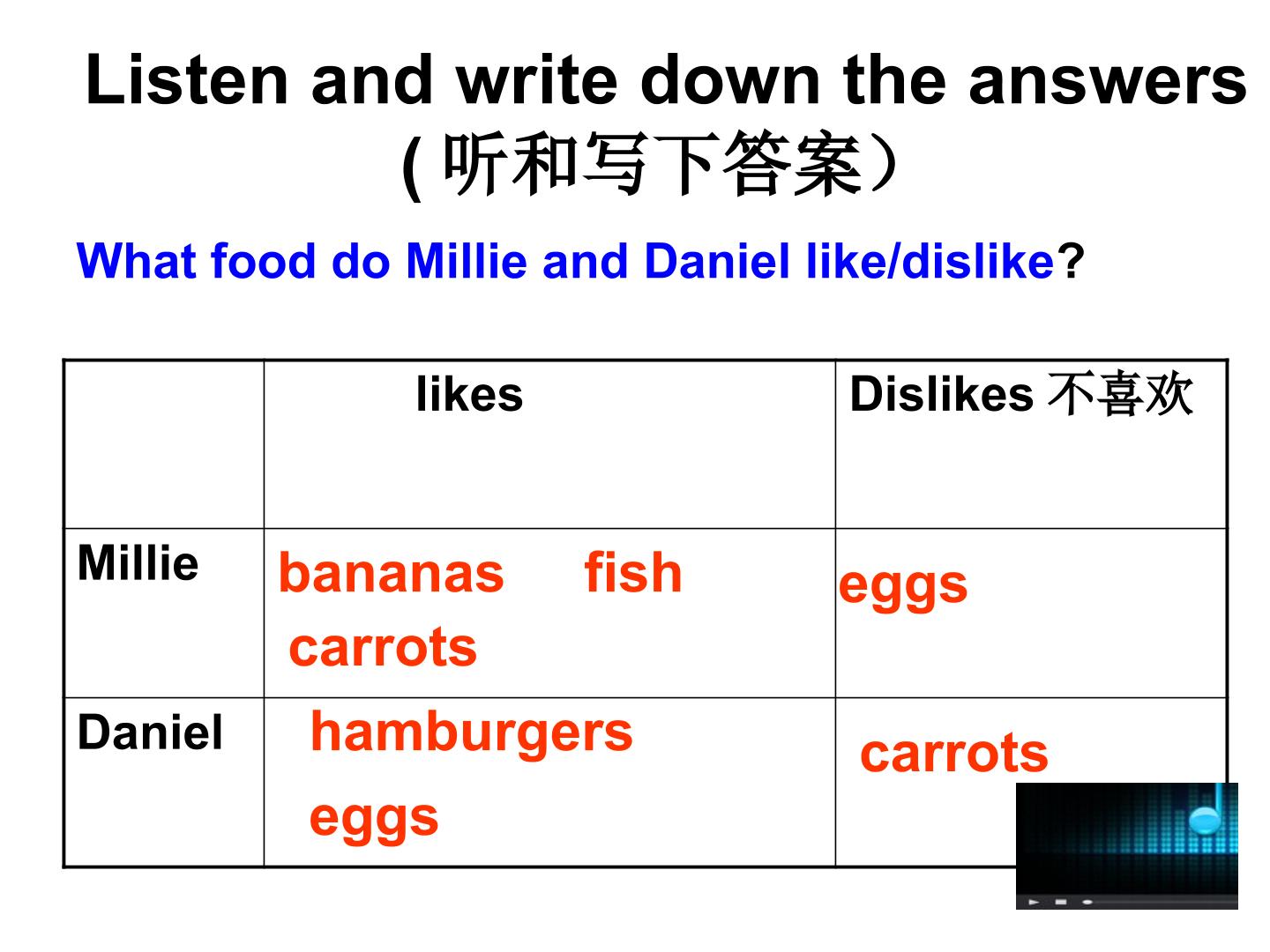 Listen and write down the answers ( 听和写下答案）

What food do Millie and Daniel like/dislike?

| | likes | Dislikes 不喜欢 |
|---|---|---|
| Millie | bananas fish carrots | eggs |
| Daniel | hamburgers eggs | carrots |